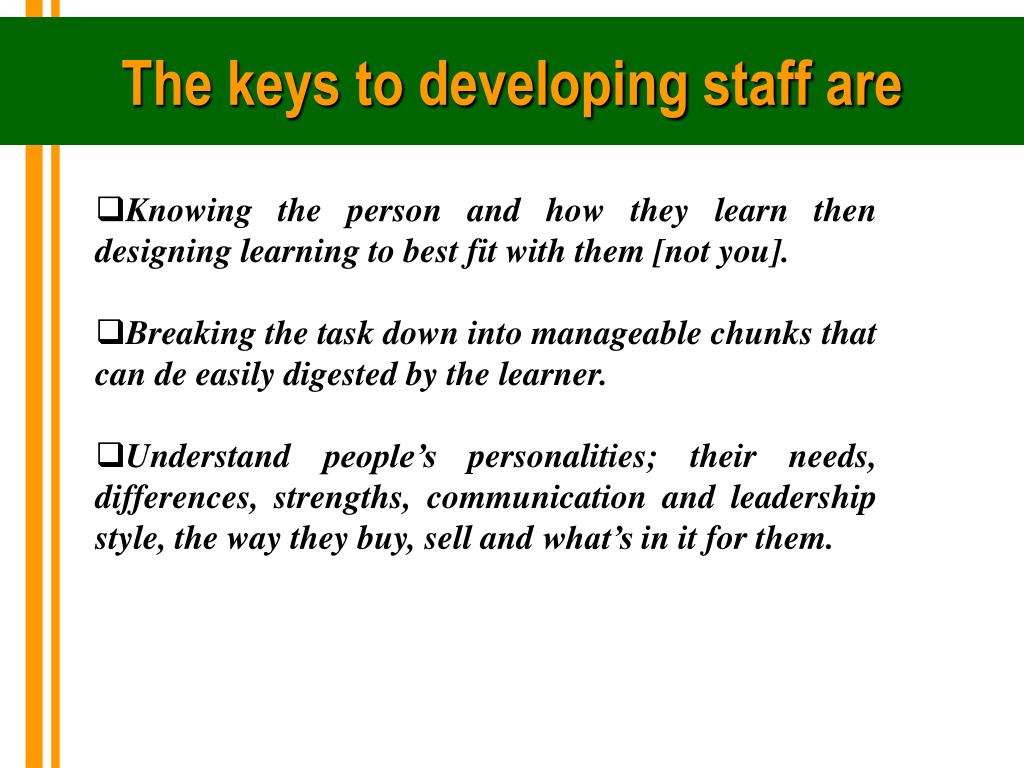 The keys to developing staff are

❑Knowing the person and how they learn then designing learning to best fit with them [not you].

❑Breaking the task down into manageable chunks that can de easily digested by the learner.

❑Understand people’s personalities; their needs, differences, strengths, communication and leadership style, the way they buy, sell and what’s in it for them.